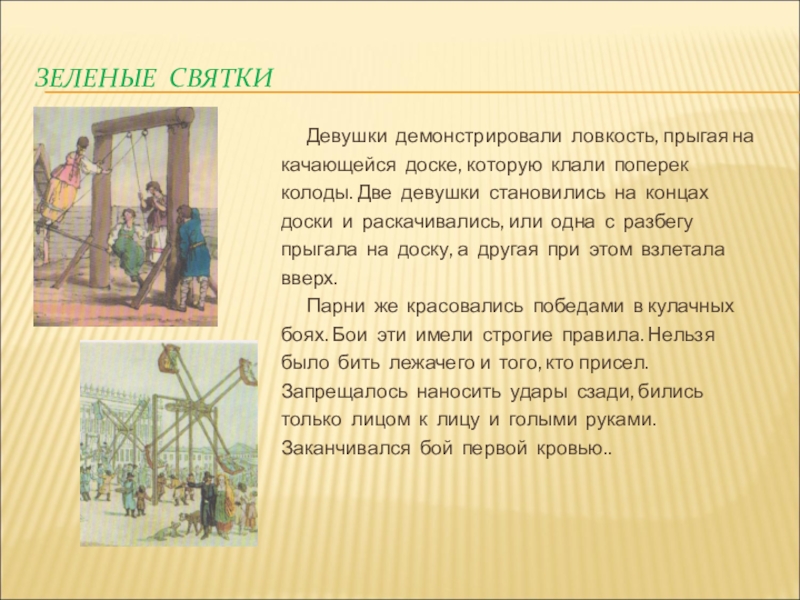 ЗЕЛЕНЫЕ СВЯТКИ

Девушки демонстрировали ловкость, прыгая на качающейся доске, которую клали поперек колоды. Две девушки становились на концах доски и раскачивались, или одна с разбегу прыгала на доску, а другая при этом взлетала вверх.

Парни же красовались победами в кулачных боях. Бои эти имели строгие правила. Нельзя было бить лежачего и того, кто присел. Запрещалось наносить удары сзади, бились только лицом к лицу и голыми руками. Заканчивался бой первой кровью..